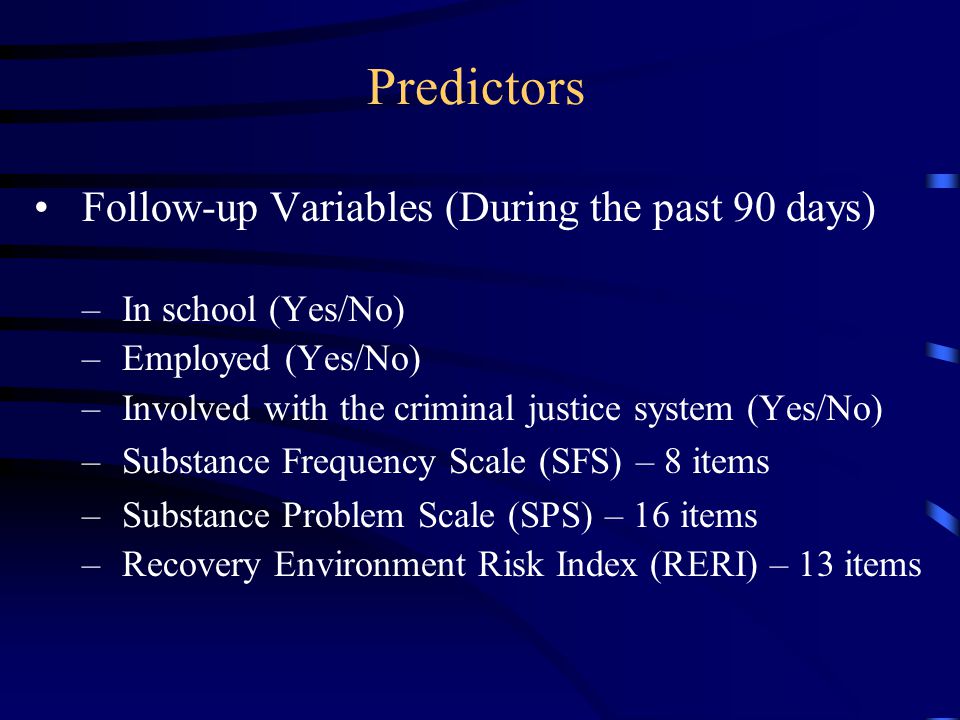 Predictors

• Follow-up Variables (During the past 90 days)

– In school (Yes/No)
– Employed (Yes/No)
– Involved with the criminal justice system (Yes/No)
– Substance Frequency Scale (SFS) – 8 items
– Substance Problem Scale (SPS) – 16 items
– Recovery Environment Risk Index (RERI) – 13 items